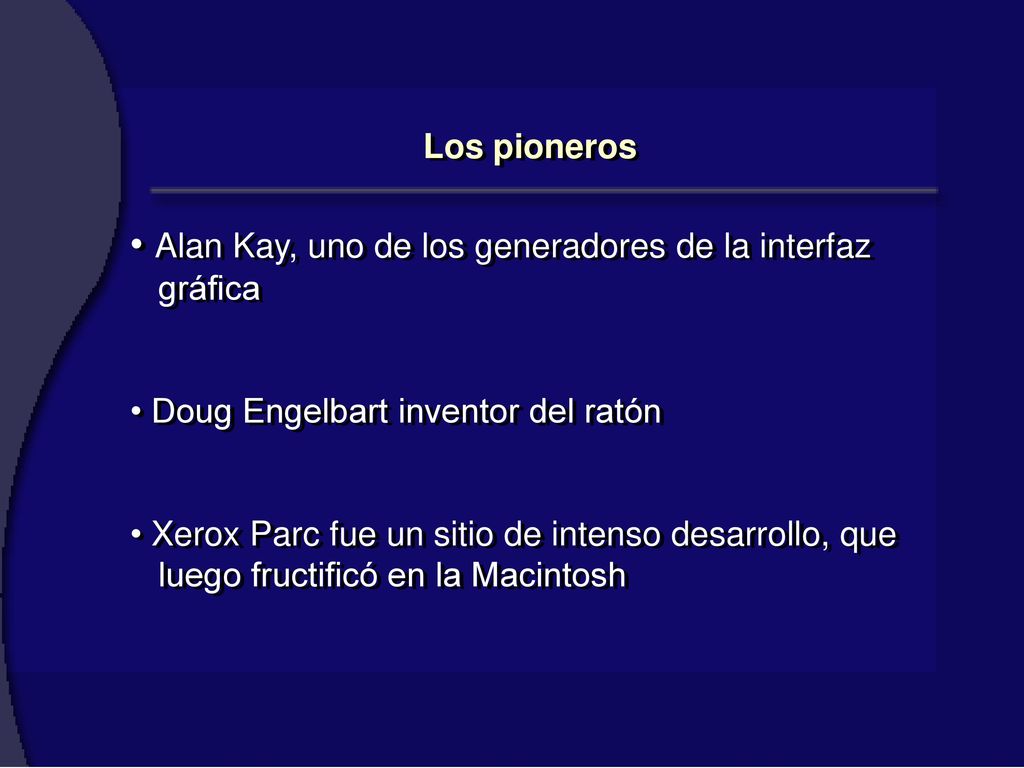 Los pioneros

• Alan Kay, uno de los generadores de la interfaz gráfica

• Doug Engelbart inventor del ratón

• Xerox Parc fue un sitio de intenso desarrollo, que luego fructificó en la Macintosh